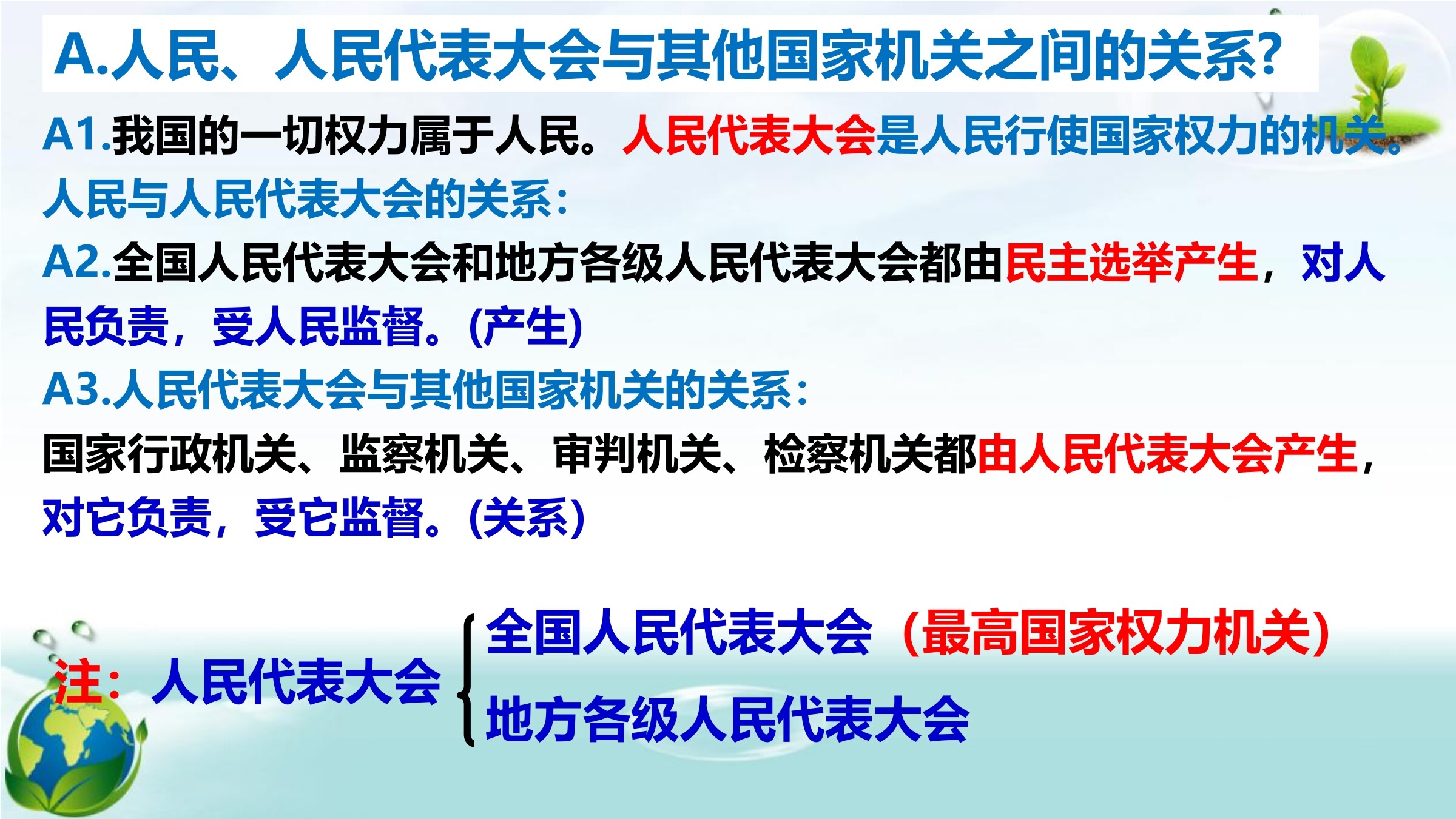 A.人民、人民代表大会与其他国家机关之间的关系?

A1.我国的一切权力属于人民。人民代表大会是人民行使国家权力的机关。

人民与人民代表大会的关系：

A2.全国人民代表大会和地方各级人民代表大会都由民主选举产生，对人民负责，受人民监督。(产生)

A3.人民代表大会与其他国家机关的关系：

国家行政机关、监察机关、审判机关、检察机关都由人民代表大会产生，对它负责，受它监督。(关系)

注：人民代表大会
全国人民代表大会（最高国家权力机关）
地方各级人民代表大会